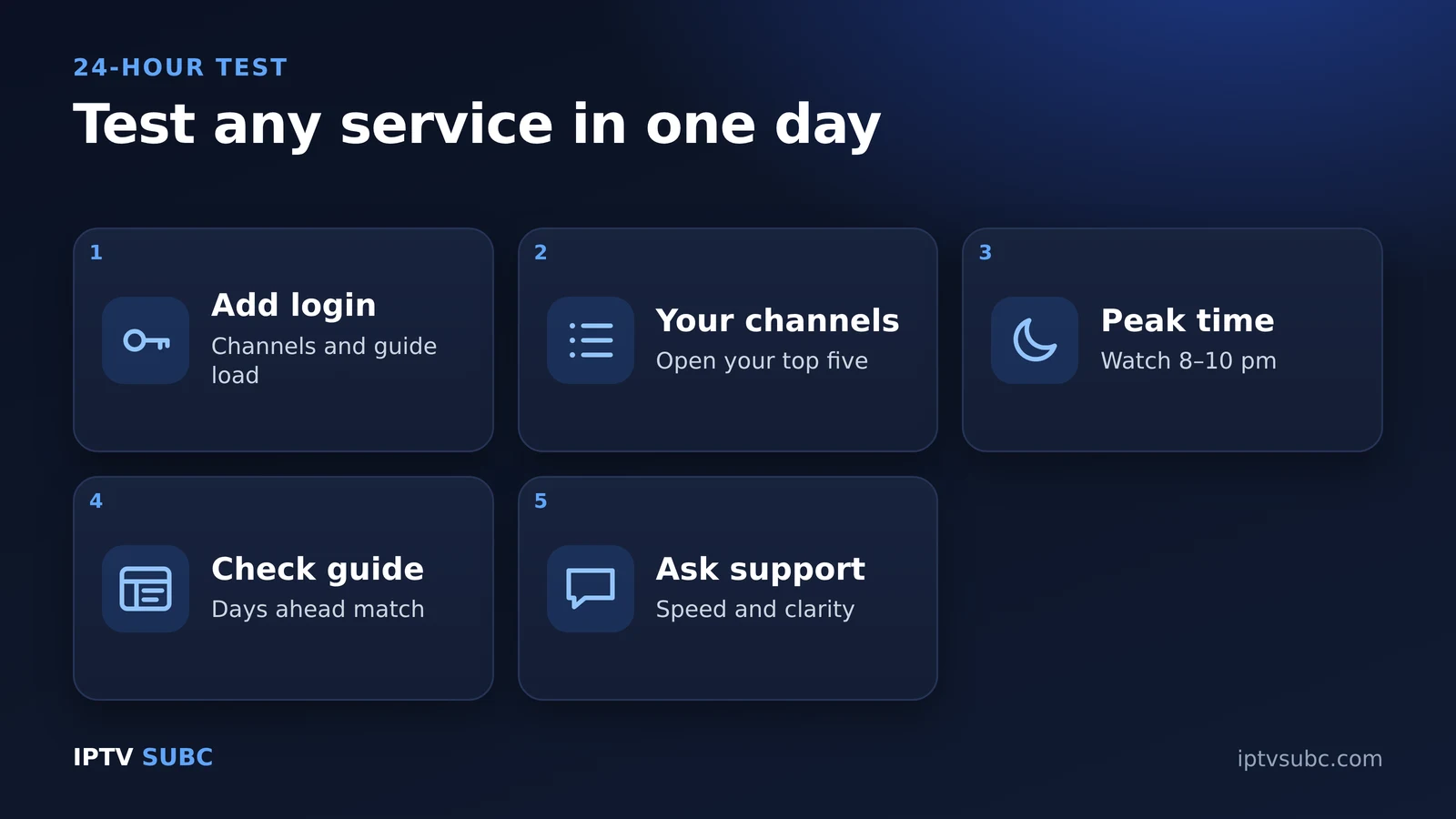 24-HOUR TEST

Test any service in one day

1

Add login

Channels and guide load

2

Your channels

Open your top five

3

Peak time

Watch 8–10 pm

4

Check guide

Days ahead match

5

Ask support

Speed and clarity

IPTV SUBC

iptvsubc.com